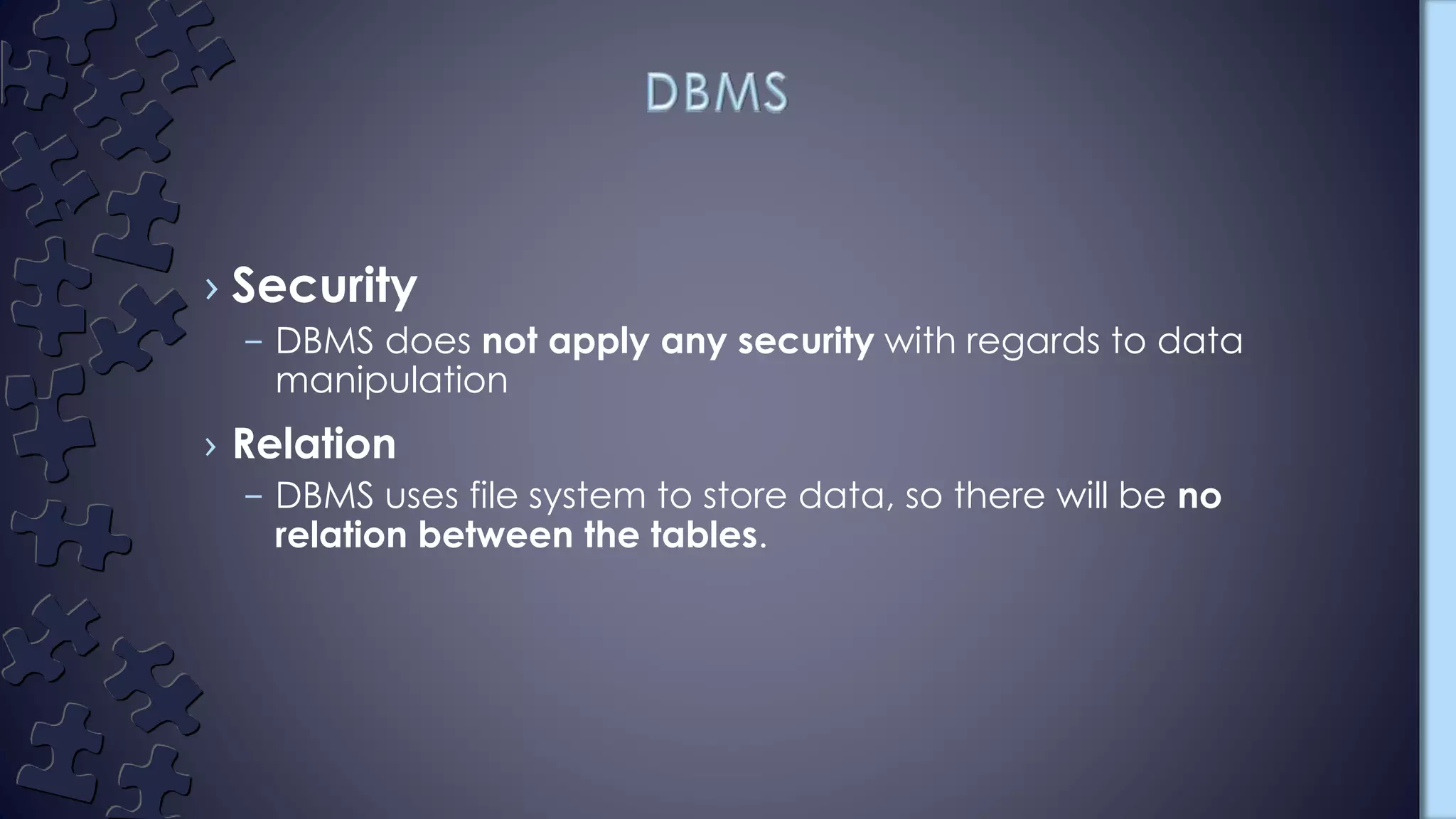 DBMS

› Security
– DBMS does not apply any security with regards to data manipulation

› Relation
– DBMS uses file system to store data, so there will be no relation between the tables.